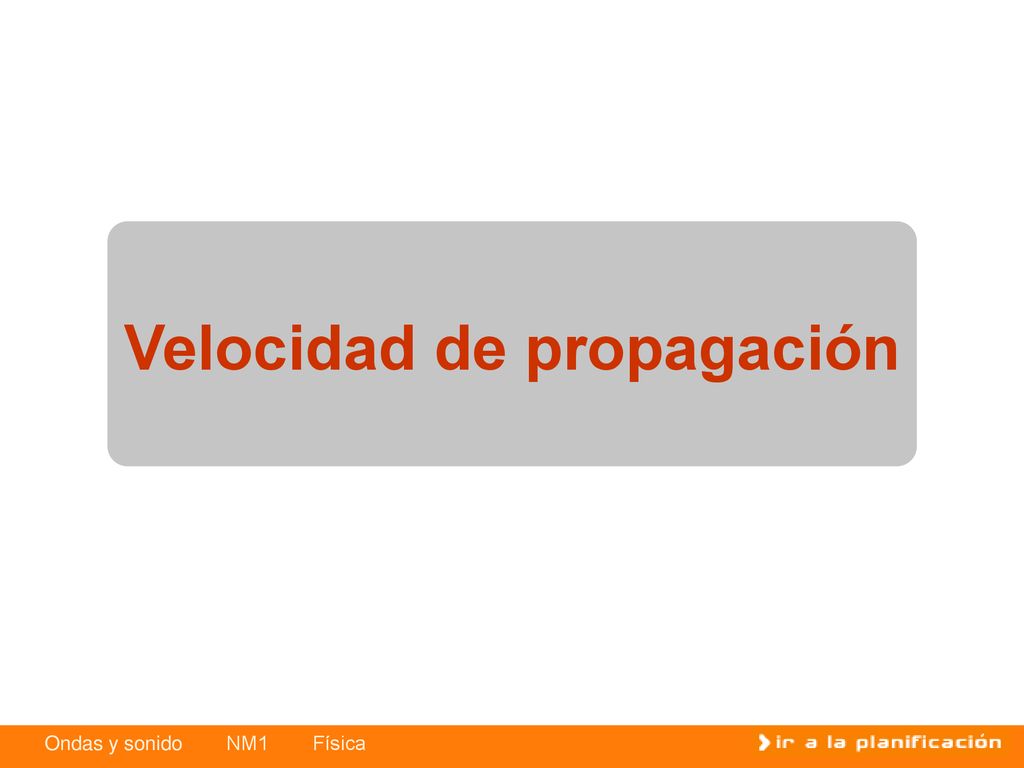 Velocidad de propagación

Ondas y sonido NM1 Física

ir a la planificación